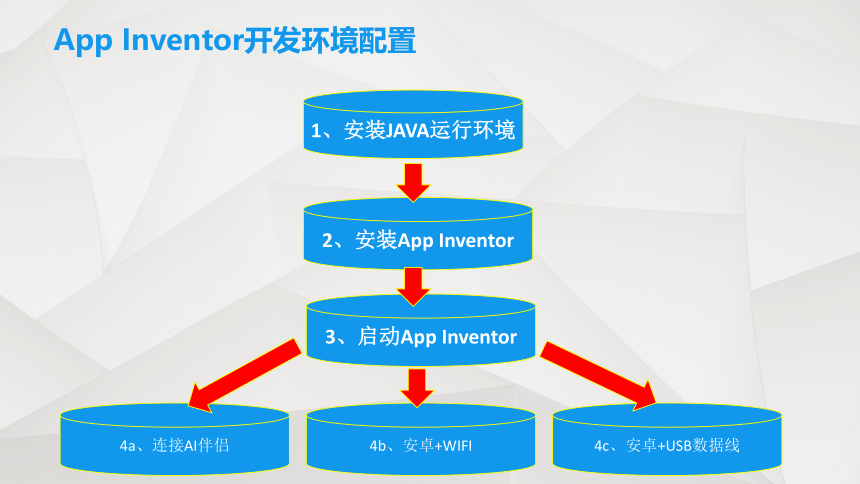 App Inventor开发环境配置

1、安装JAVA运行环境

2、安装App Inventor

3、启动App Inventor

4a、连接AI伴侣

4b、安卓+WIFI

4c、安卓+USB数据线